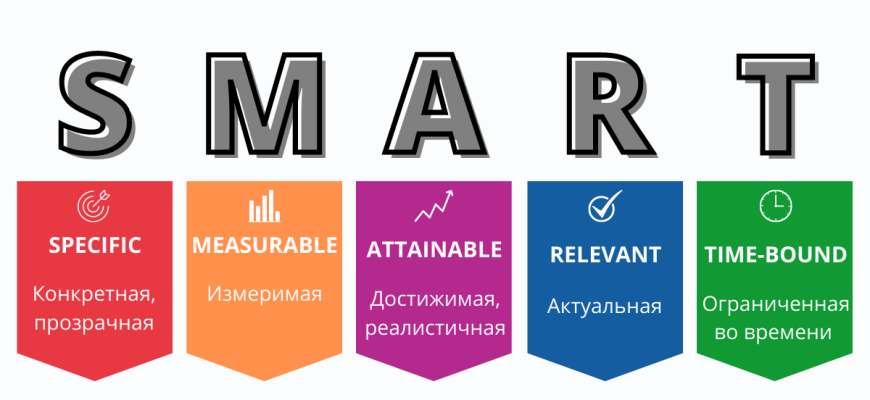 S M A R T

SPECIFIC
Конкретная, прозрачная

MEASURABLE
Измеримая

ATTAINABLE
Достижимая, реалистичная

RELEVANT
Актуальная

TIME-BOUND
Ограниченная во времени